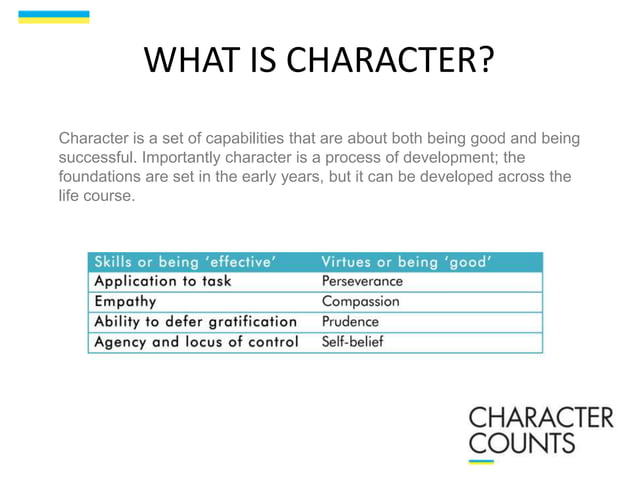 WHAT IS CHARACTER?

Character is a set of capabilities that are about both being good and being successful. Importantly character is a process of development; the foundations are set in the early years, but it can be developed across the life course.

| Skills or being 'effective' | Virtues or being 'good' |
|---|---|
| Application to task | Perseverance |
| Empathy | Compassion |
| Ability to defer gratification | Prudence |
| Agency and locus of control | Self-belief |

CHARACTER
COUNTS